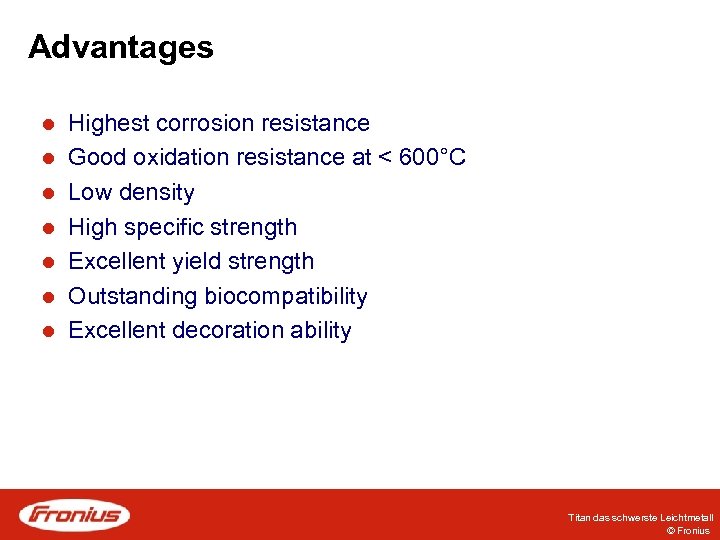 Advantages

- Highest corrosion resistance
- Good oxidation resistance at < 600°C
- Low density
- High specific strength
- Excellent yield strength
- Outstanding biocompatibility
- Excellent decoration ability

Fronius

Titan das schwerste Leichtmetall
© Fronius